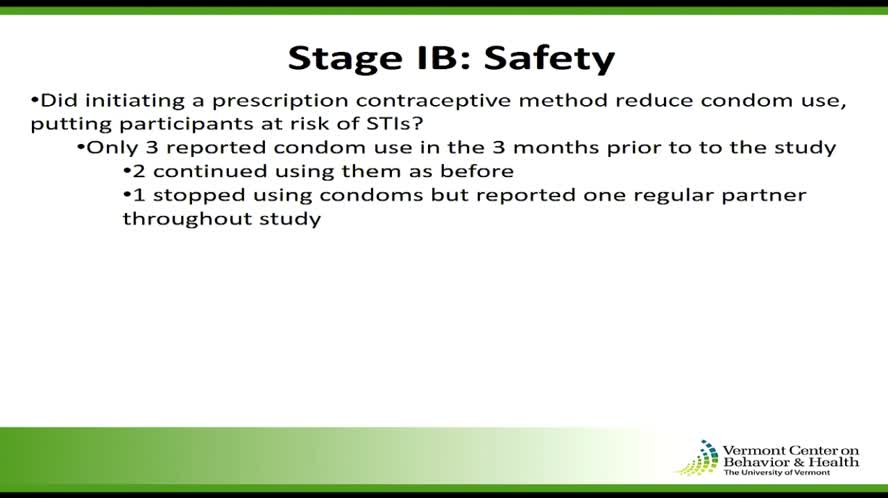 Stage IB: Safety

•Did initiating a prescription contraceptive method reduce condom use, putting participants at risk of STIs?

•Only 3 reported condom use in the 3 months prior to to the study

•2 continued using them as before

•1 stopped using condoms but reported one regular partner throughout study

Vermont Center on Behavior & Health
The University of Vermont